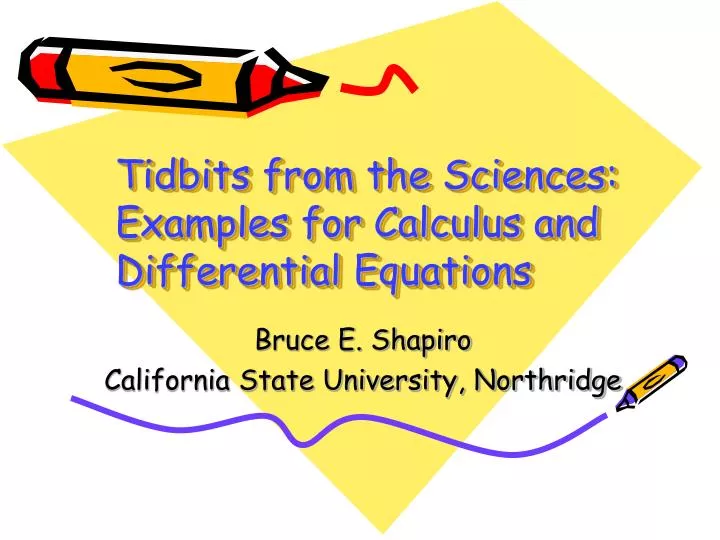 Tidbits from the Sciences: Examples for Calculus and Differential Equations

Bruce E. Shapiro
California State University, Northridge